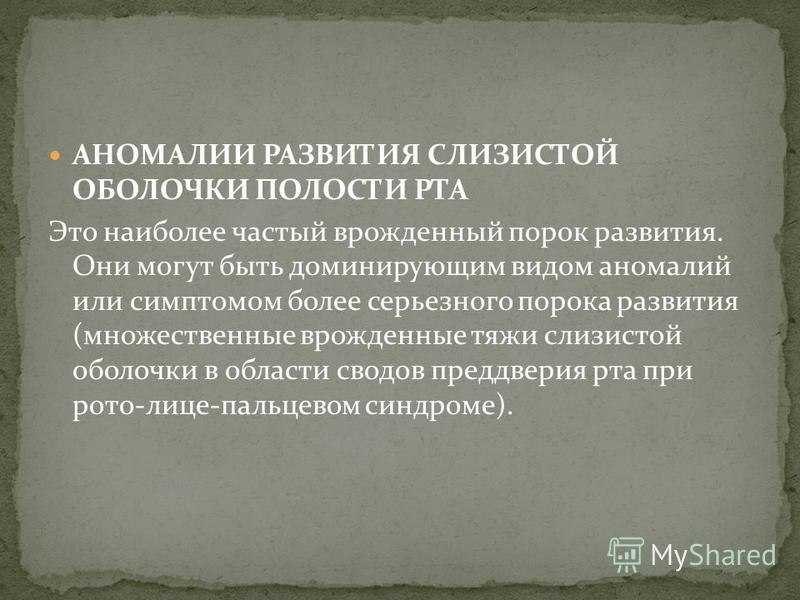 АНОМАЛИИ РАЗВИТИЯ СЛИЗИСТОЙ ОБОЛОЧКИ ПОЛОСТИ РТА

Это наиболее частый врожденный порок развития. Они могут быть доминирующим видом аномалий или симптомом более серьезного порока развития (множественные врожденные тяжи слизистой оболочки в области сводов преддверия рта при рото-лице-пальцевом синдроме).

MyShared